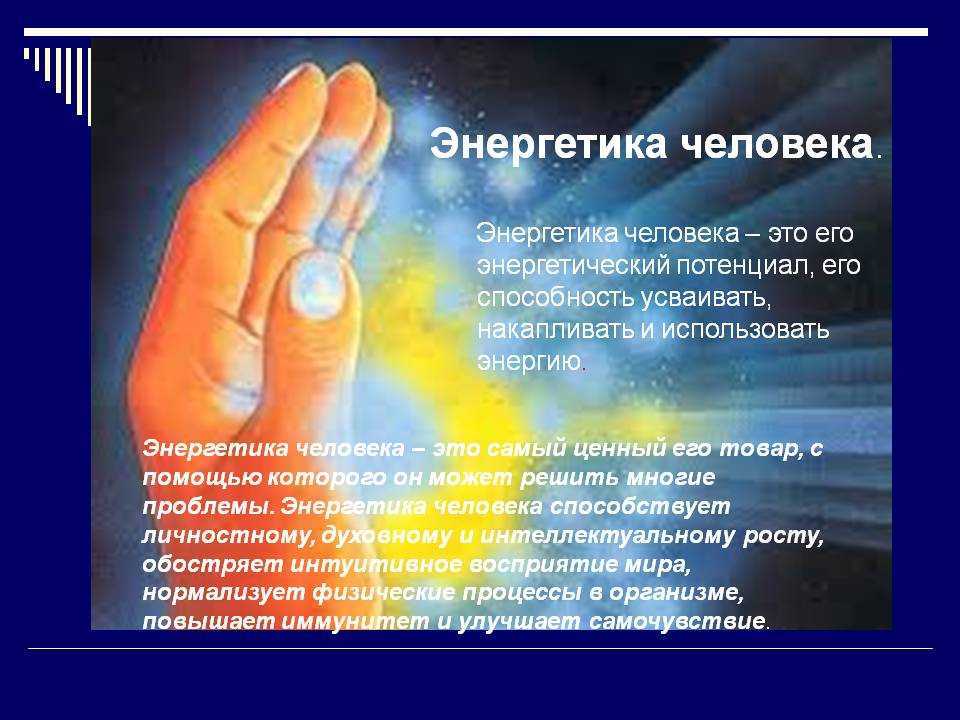 Энергетика человека.

Энергетика человека – это его энергетический потенциал, его способность усваивать, накапливать и использовать энергию.

Энергетика человека – это самый ценный его товар, с помощью которого он может решить многие проблемы. Энергетика человека способствует личностному, духовному и интеллектуальному росту, обостряет интуитивное восприятие мира, нормализует физические процессы в организме, повышает иммунитет и улучшает самочувствие.